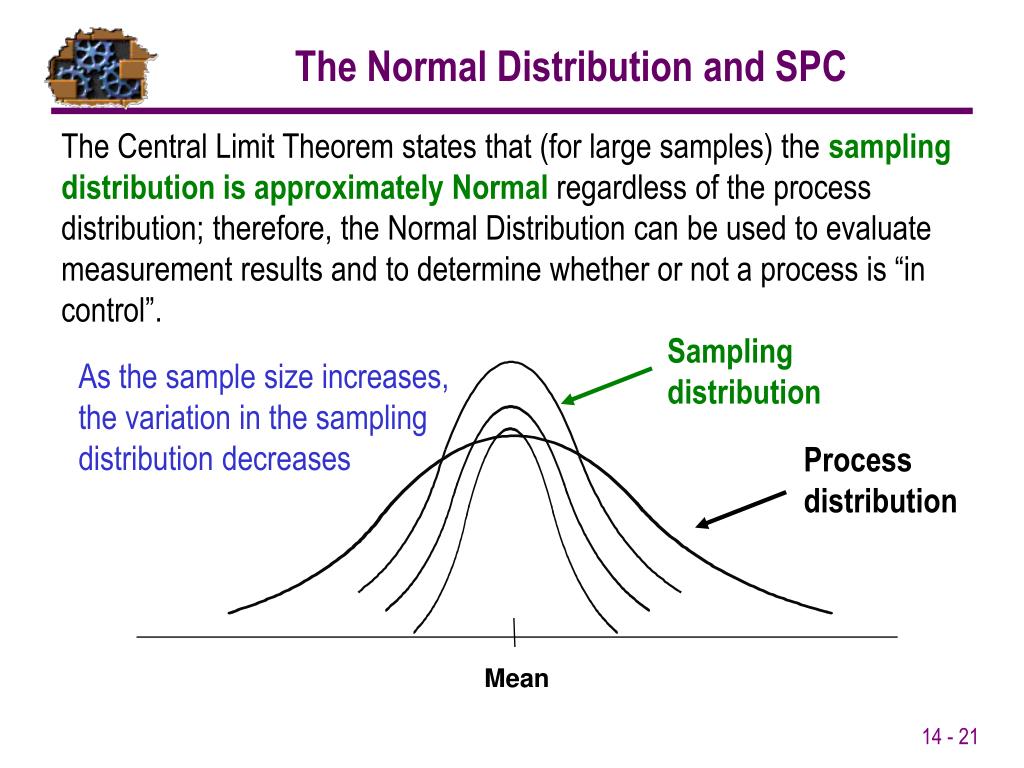 The Normal Distribution and SPC

The Central Limit Theorem states that (for large samples) the sampling distribution is approximately Normal regardless of the process distribution; therefore, the Normal Distribution can be used to evaluate measurement results and to determine whether or not a process is “in control”.

As the sample size increases, the variation in the sampling distribution decreases

Sampling distribution

Process distribution

Mean

14 - 21